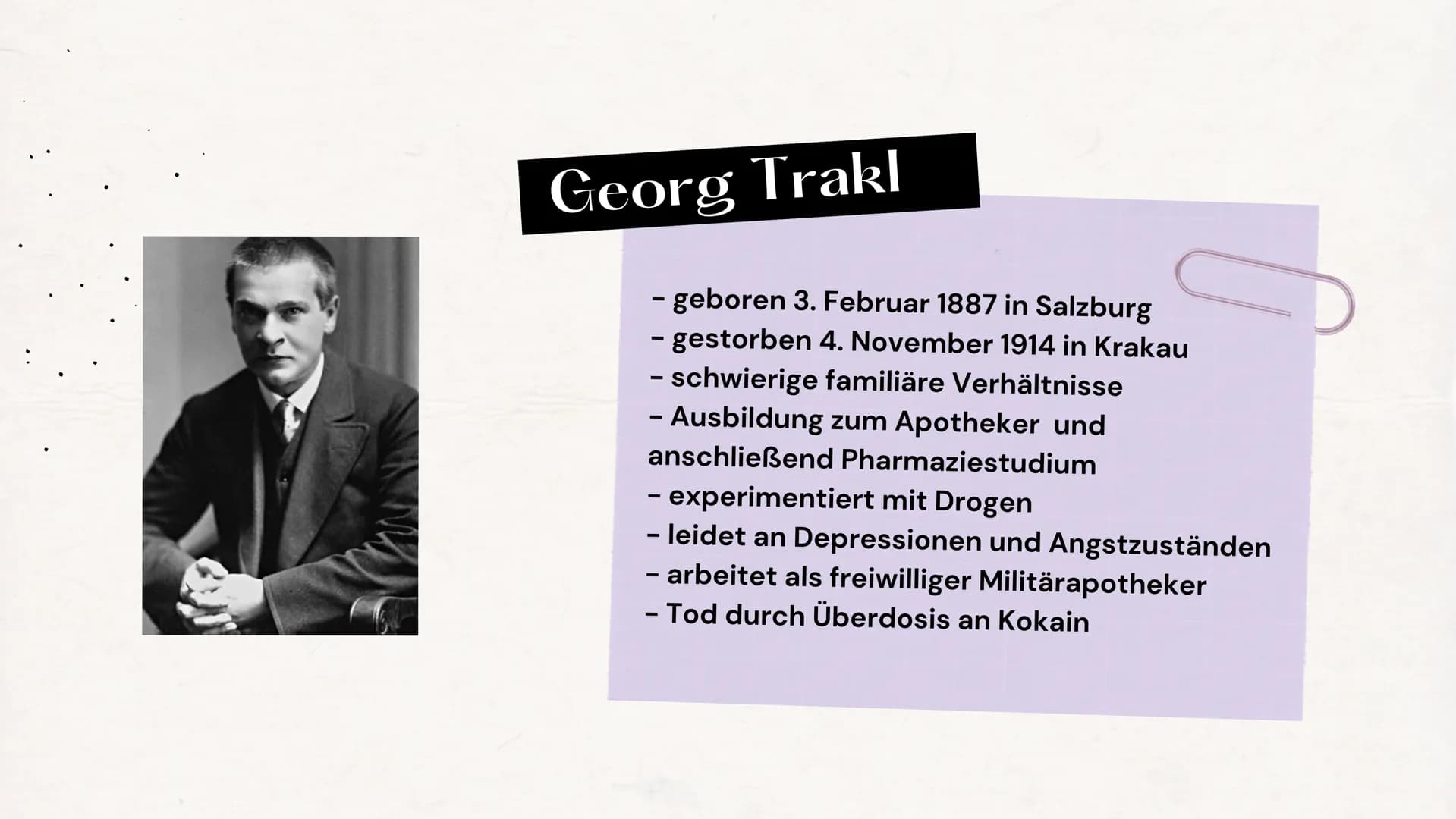 Georg Trakl

- geboren 3. Februar 1887 in Salzburg
- gestorben 4. November 1914 in Krakau
- schwierige familiäre Verhältnisse
- Ausbildung zum Apotheker und anschließend Pharmaziestudium
- experimentiert mit Drogen
- leidet an Depressionen und Angstzuständen
- arbeitet als freiwilliger Militärapotheker
- Tod durch Überdosis an Kokain